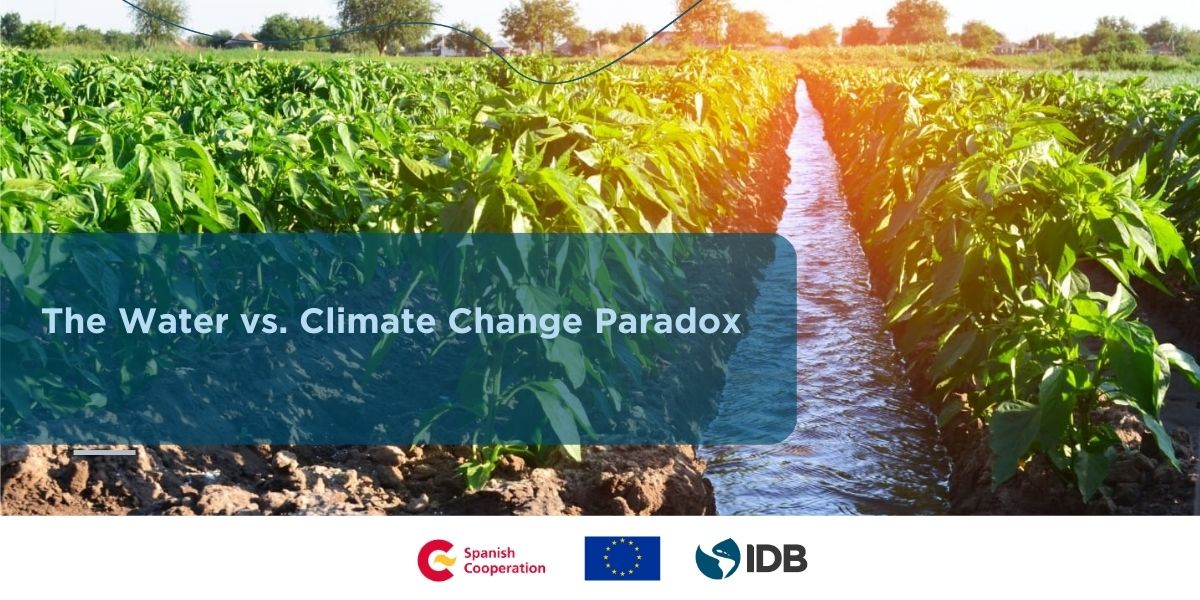 The Water vs. Climate Change Paradox

Spanish Cooperation

IDB